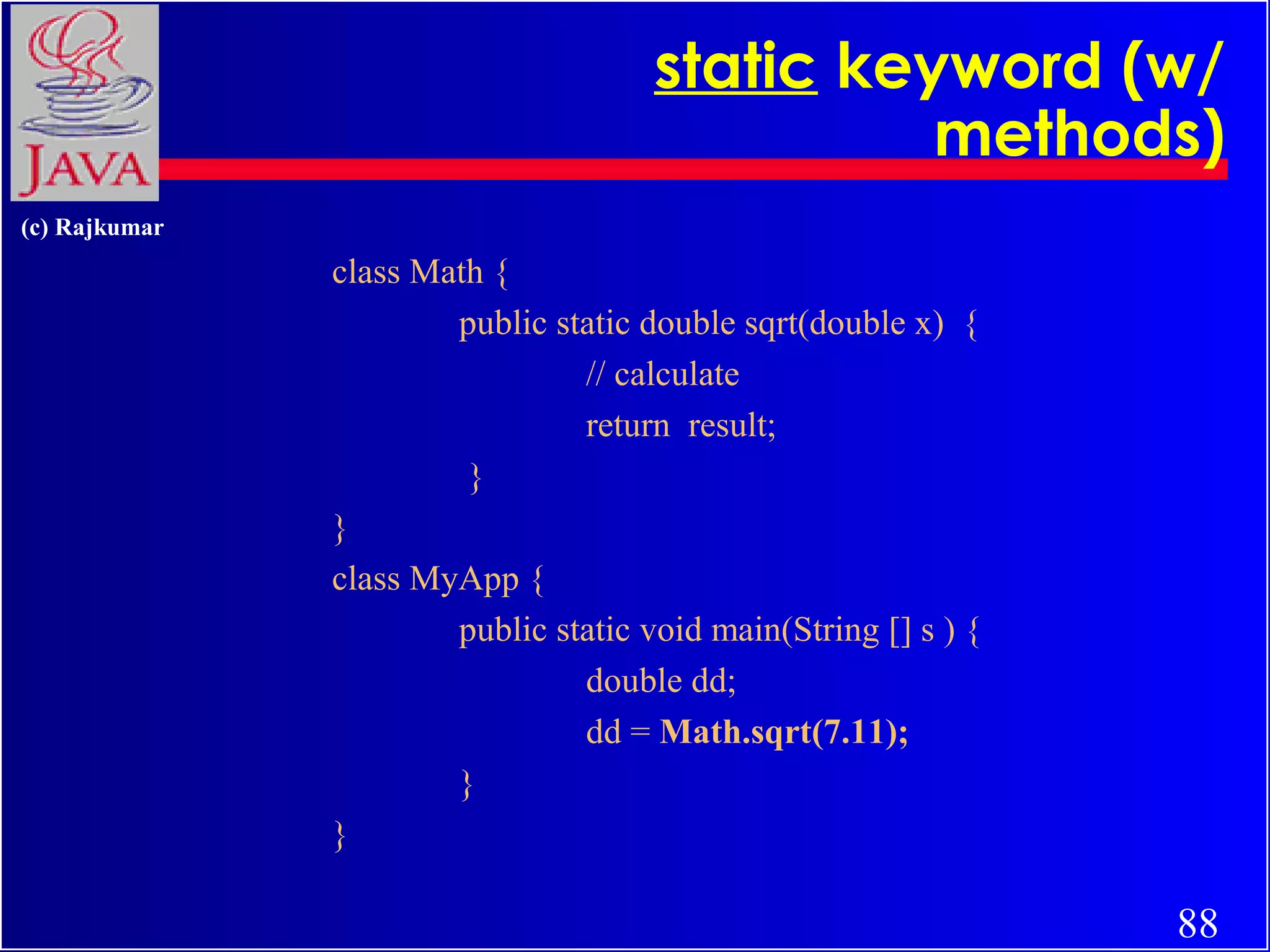 JAVA

static keyword (w/ methods)

(c) Rajkumar

class Math {
public static double sqrt(double x) {
// calculate
return result;
}
}
class MyApp {
public static void main(String [] s ) {
double dd;
dd = Math.sqrt(7.11);
}
}

88